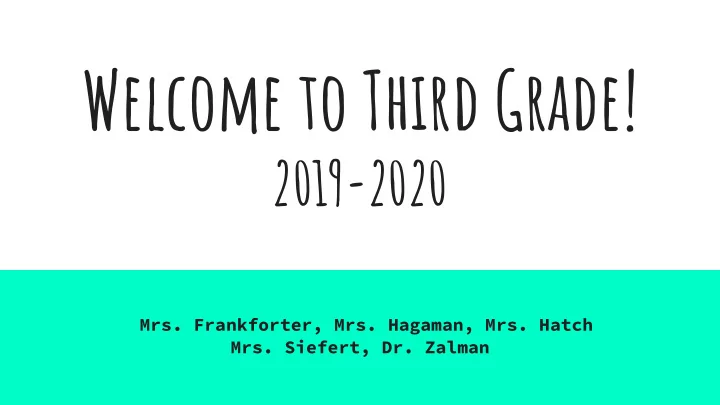 Welcome to Third Grade!
2019-2020

Mrs. Frankforter, Mrs. Hagaman, Mrs. Hatch
Mrs. Siefert, Dr. Zalman